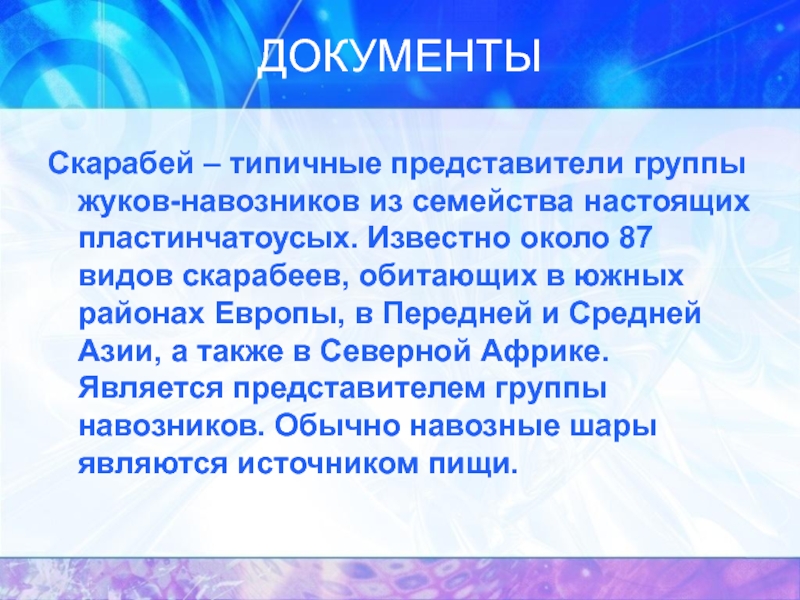 ДОКУМЕНТЫ

Скарабей – типичные представители группы жуков-навозников из семейства настоящих пластинчатоусых. Известно около 87 видов скарабеев, обитающих в южных районах Европы, в Передней и Средней Азии, а также в Северной Африке. Является представителем группы навозников. Обычно навозные шары являются источником пищи.